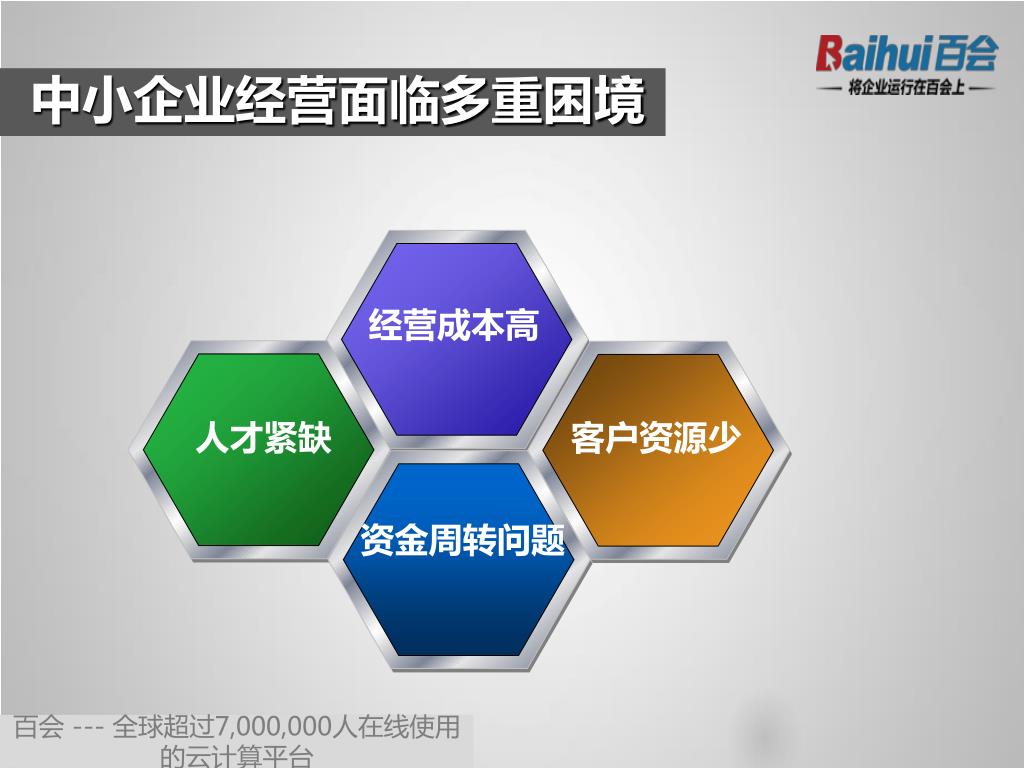 Baihui百会
— 将企业运行在百会上 —

中小企业经营面临多重困境

经营成本高

人才紧缺

客户资源少

资金周转问题

百会 --- 全球超过7,000,000人在线使用的云计算平台